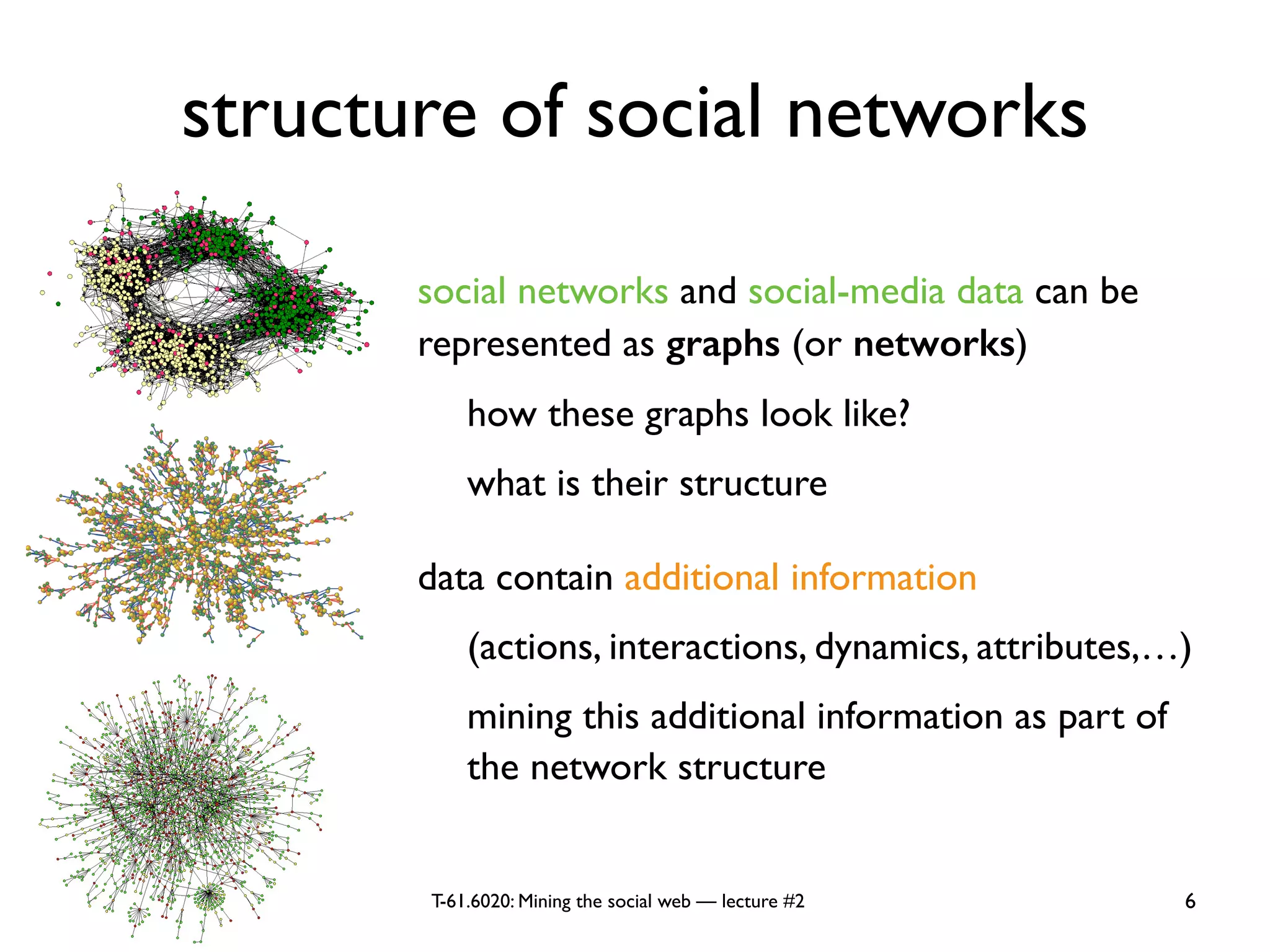 structure of social networks

social networks and social-media data can be represented as graphs (or networks)

how these graphs look like?

what is their structure

data contain additional information

(actions, interactions, dynamics, attributes,…)

mining this additional information as part of the network structure

T-61.6020: Mining the social web — lecture #2

6